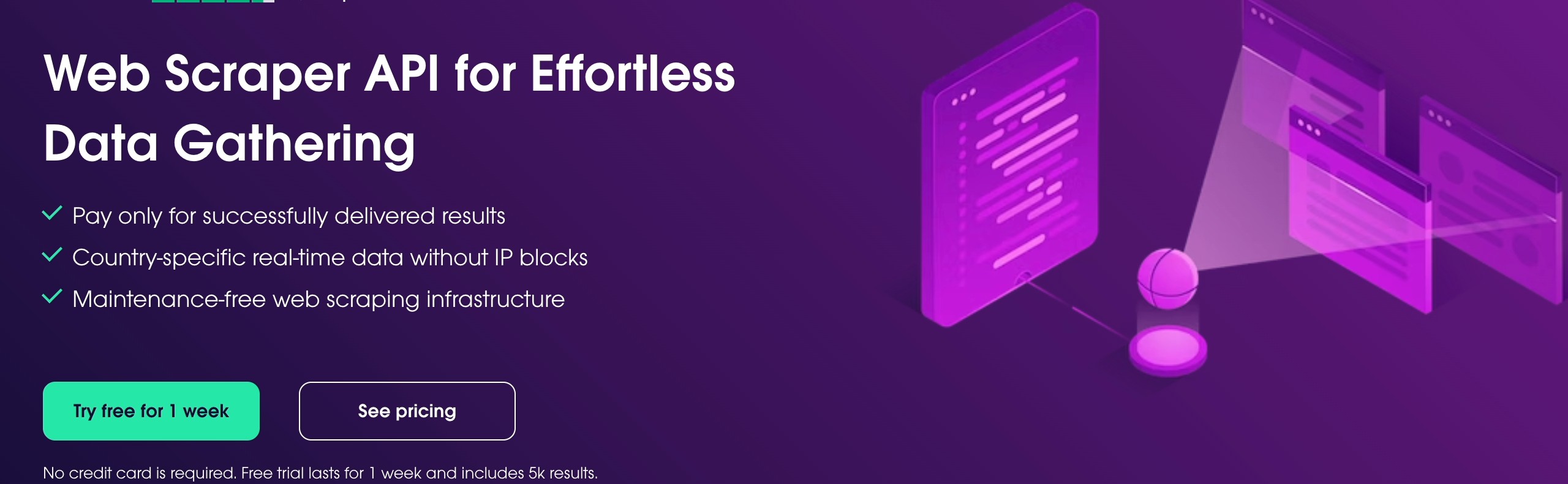 Web Scraper API for Effortless Data Gathering

Pay only for successfully delivered results
Country-specific real-time data without IP blocks
Maintenance-free web scraping infrastructure

Try free for 1 week
See pricing

No credit card is required. Free trial lasts for 1 week and includes 5k results.